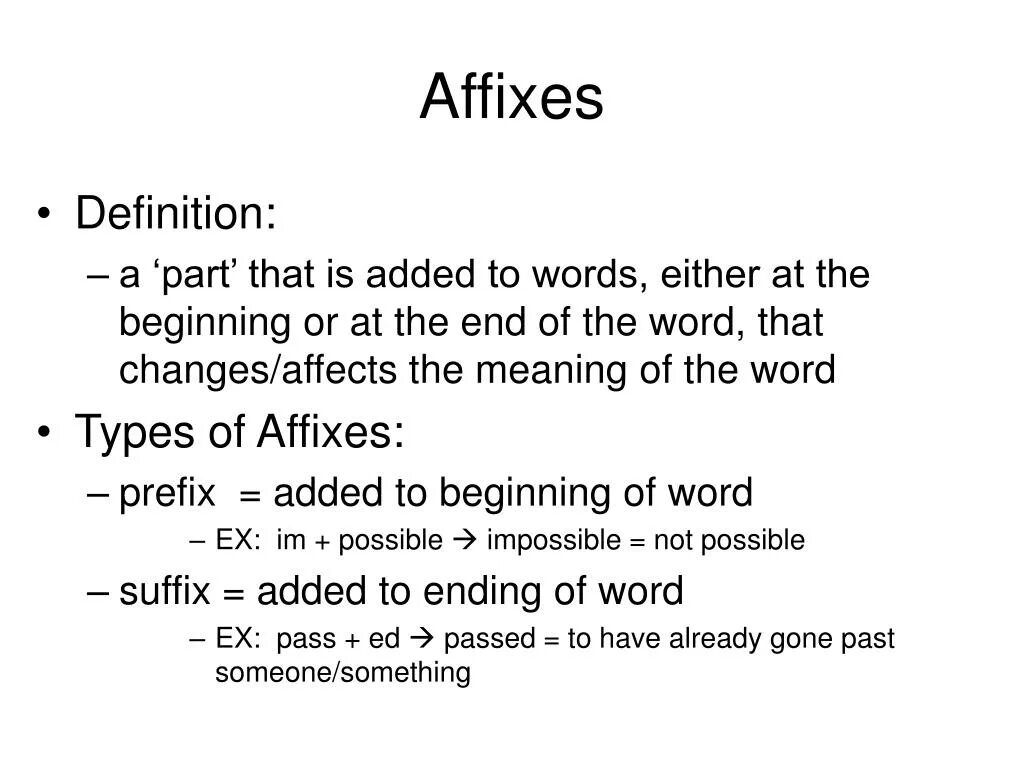 Affixes

• Definition:
– a ‘part’ that is added to words, either at the beginning or at the end of the word, that changes/affects the meaning of the word

• Types of Affixes:
– prefix = added to beginning of word
– EX: im + possible → impossible = not possible
– suffix = added to ending of word
– EX: pass + ed → passed = to have already gone past someone/something